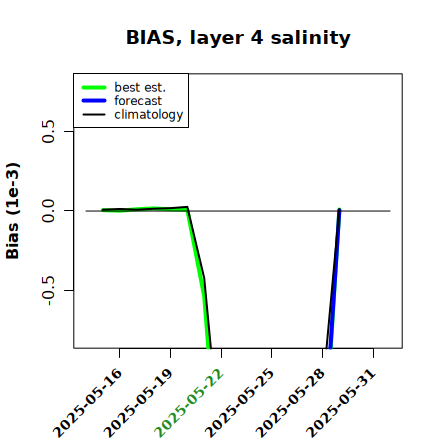 BIAS, layer 4 salinity

best est.
forecast
climatology

Bias (1e-3)

0.5
0.0
-0.5

2025-05-16
2025-05-19
2025-05-22
2025-05-25
2025-05-28
2025-05-31